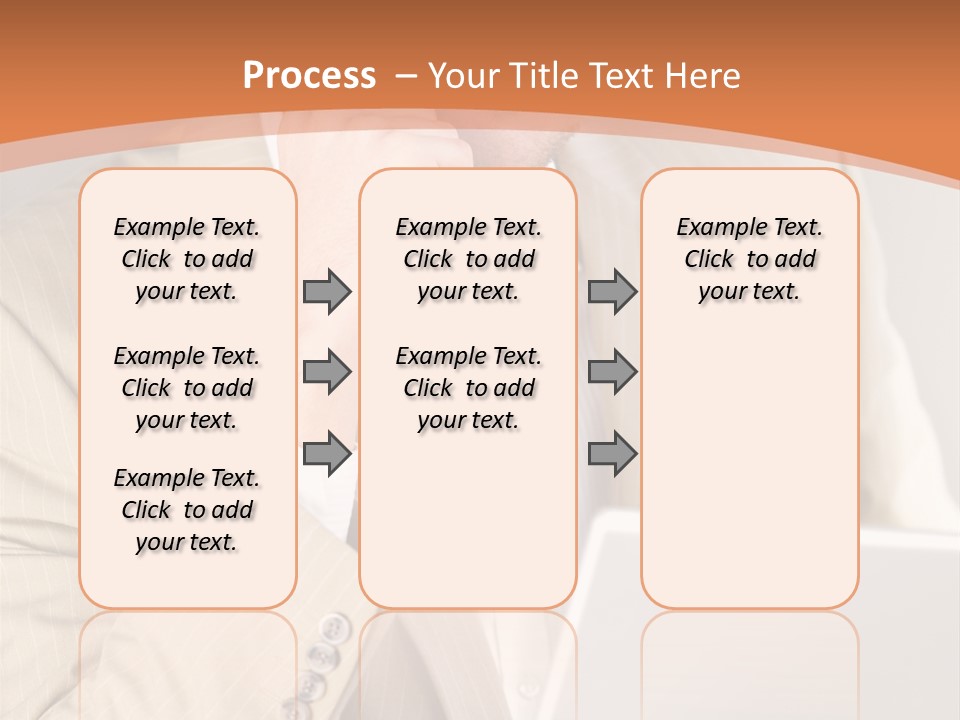 Process – Your Title Text Here

Example Text. Click to add your text.

Example Text. Click to add your text.

Example Text. Click to add your text.

Example Text. Click to add your text.

Example Text. Click to add your text.

Example Text. Click to add your text.